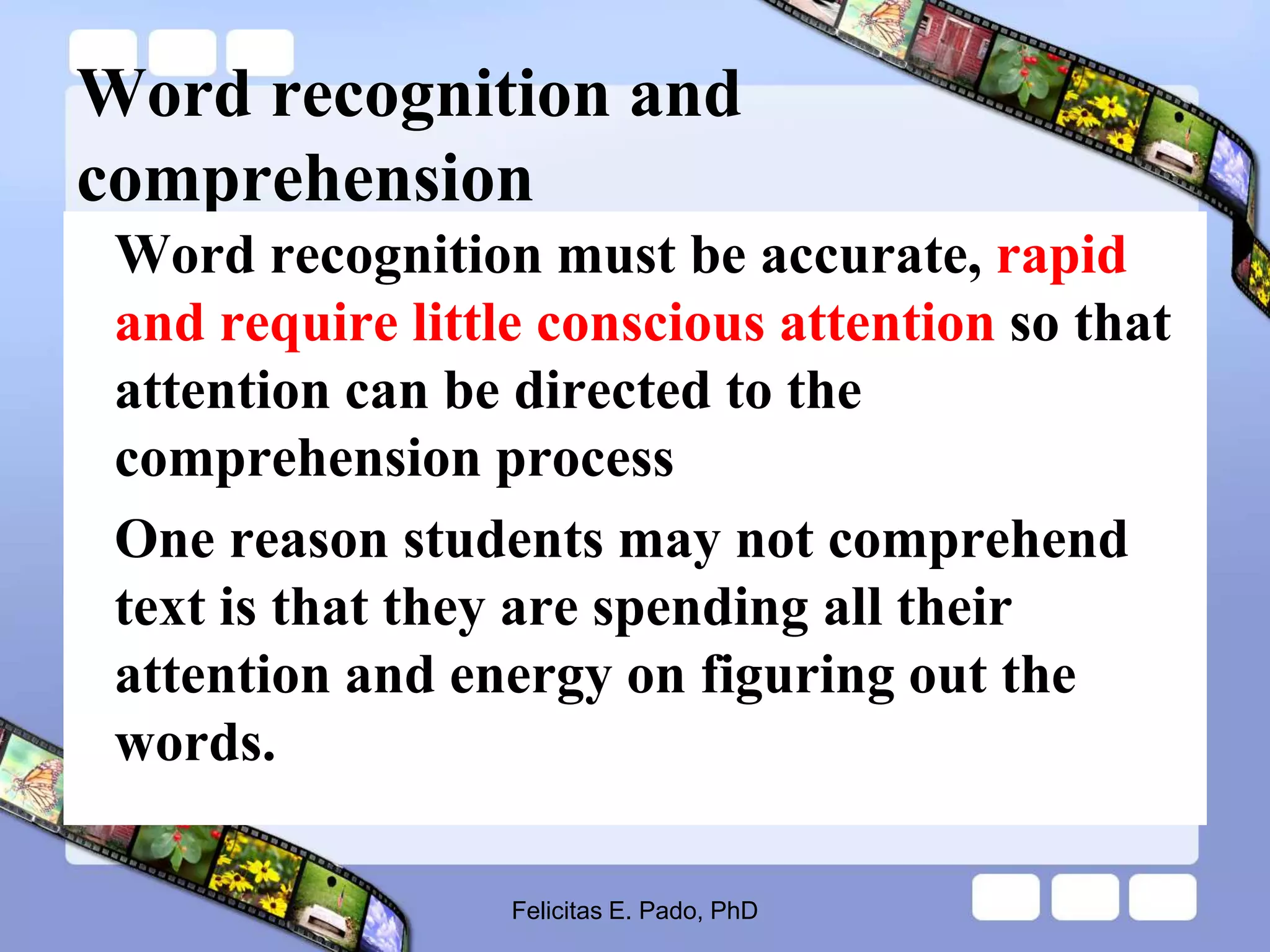 Word recognition and comprehension

Word recognition must be accurate, rapid and require little conscious attention so that attention can be directed to the comprehension process

One reason students may not comprehend text is that they are spending all their attention and energy on figuring out the words.

Felicitas E. Pado, PhD